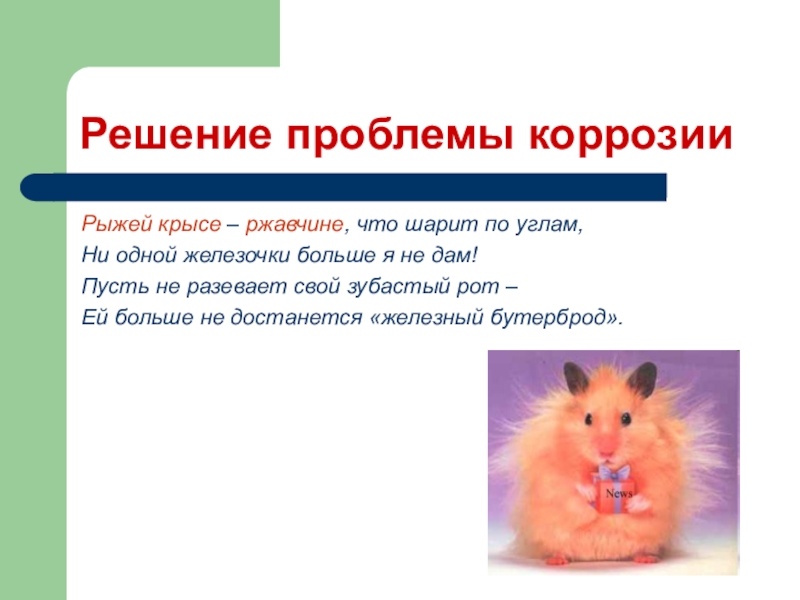 Решение проблемы коррозии

Рыжей крысе – ржавчине, что шарит по углам,
Ни одной железочки больше я не дам!
Пусть не разевает свой зубастый рот –
Ей больше не достанется «железный бутерброд».

News